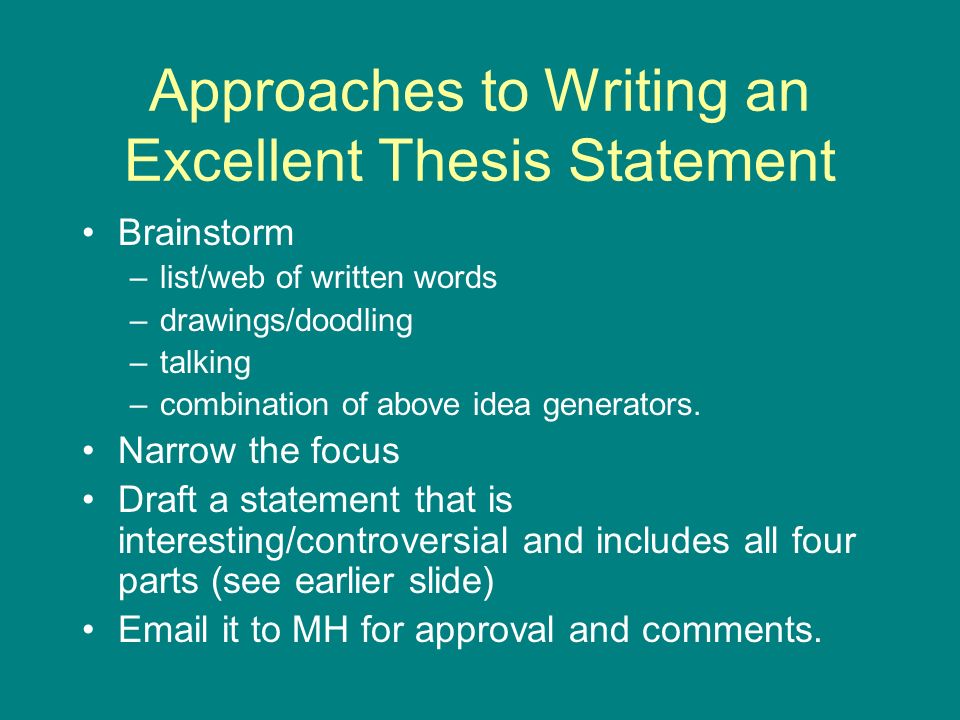 Approaches to Writing an Excellent Thesis Statement

• Brainstorm
– list/web of written words
– drawings/doodling
– talking
– combination of above idea generators.
• Narrow the focus
• Draft a statement that is interesting/controversial and includes all four parts (see earlier slide)
• Email it to MH for approval and comments.